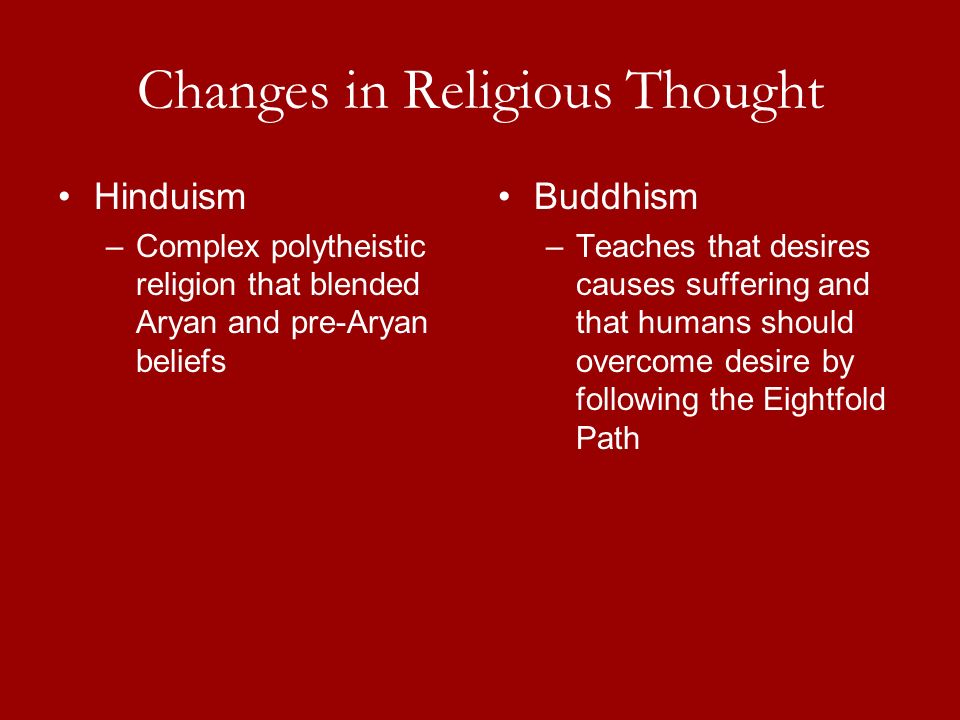 Changes in Religious Thought

• Hinduism
– Complex polytheistic religion that blended Aryan and pre-Aryan beliefs

• Buddhism
– Teaches that desires causes suffering and that humans should overcome desire by following the Eightfold Path